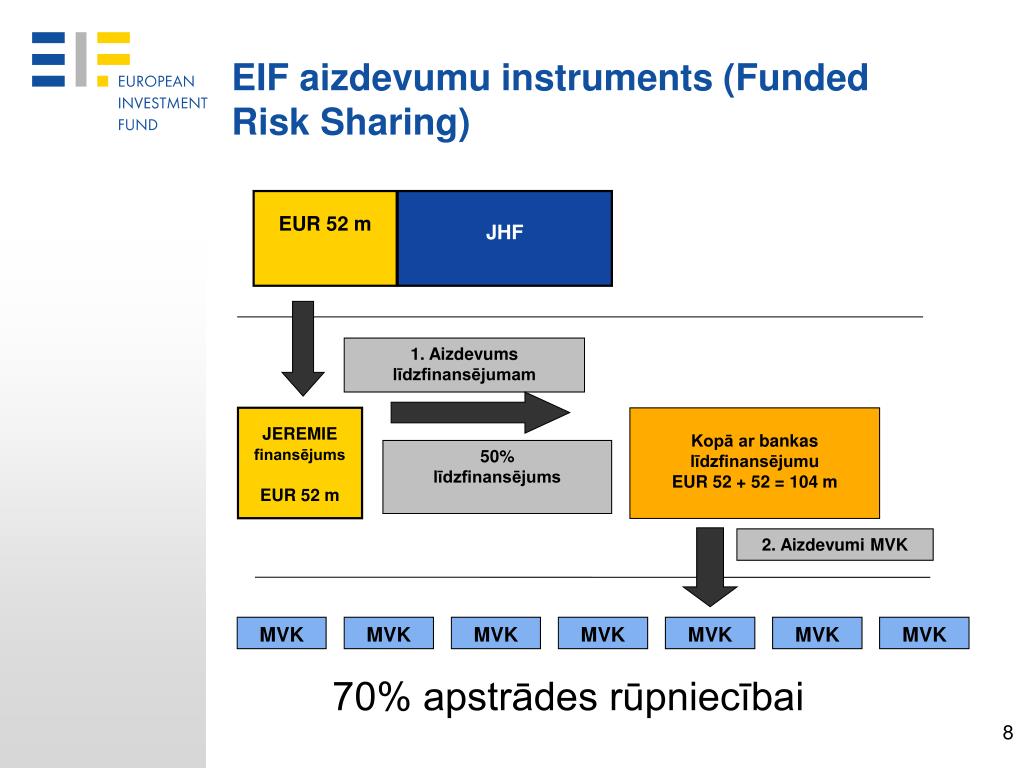 EUROPEAN INVESTMENT FUND

EIF aizdevumu instruments (Funded Risk Sharing)

EUR 52 m

JHF

1. Aizdevums līdzfinansējumam

JEREMIE finansējums

EUR 52 m

50% līdzfinansējums

Kopā ar bankas līdzfinansējumu EUR 52 + 52 = 104 m

2. Aizdevumi MVK

MVK MVK MVK MVK MVK MVK MVK

70% apstrādes rūpniecībai

8